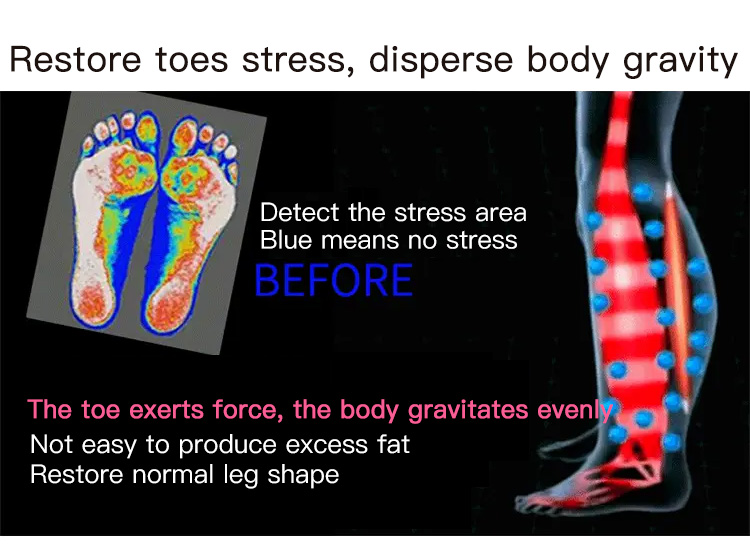 Restore toes stress, disperse body gravity

Detect the stress area
Blue means no stress
BEFORE

The toe exerts force, the body gravitates evenly
Not easy to produce excess fat
Restore normal leg shape